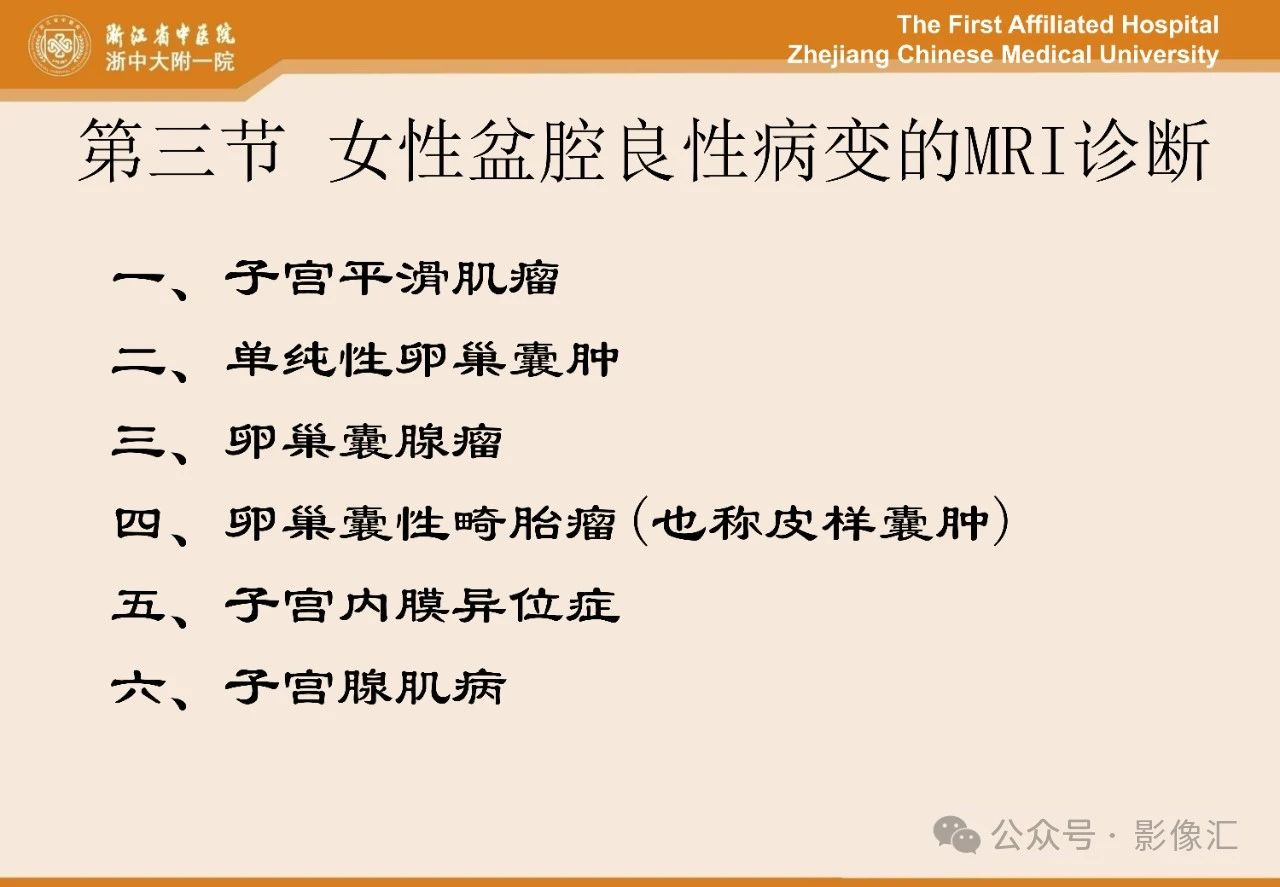 浙江省中医院
浙中大附一院

The First Affiliated Hospital
Zhejiang Chinese Medical University

第三节 女性盆腔良性病变的MRI诊断

一、子宫平滑肌瘤

二、单纯性卵巢囊肿

三、卵巢囊腺瘤

四、卵巢囊性畸胎瘤（也称皮样囊肿）

五、子宫内膜异位症

六、子宫腺肌病

公众号 · 影像汇